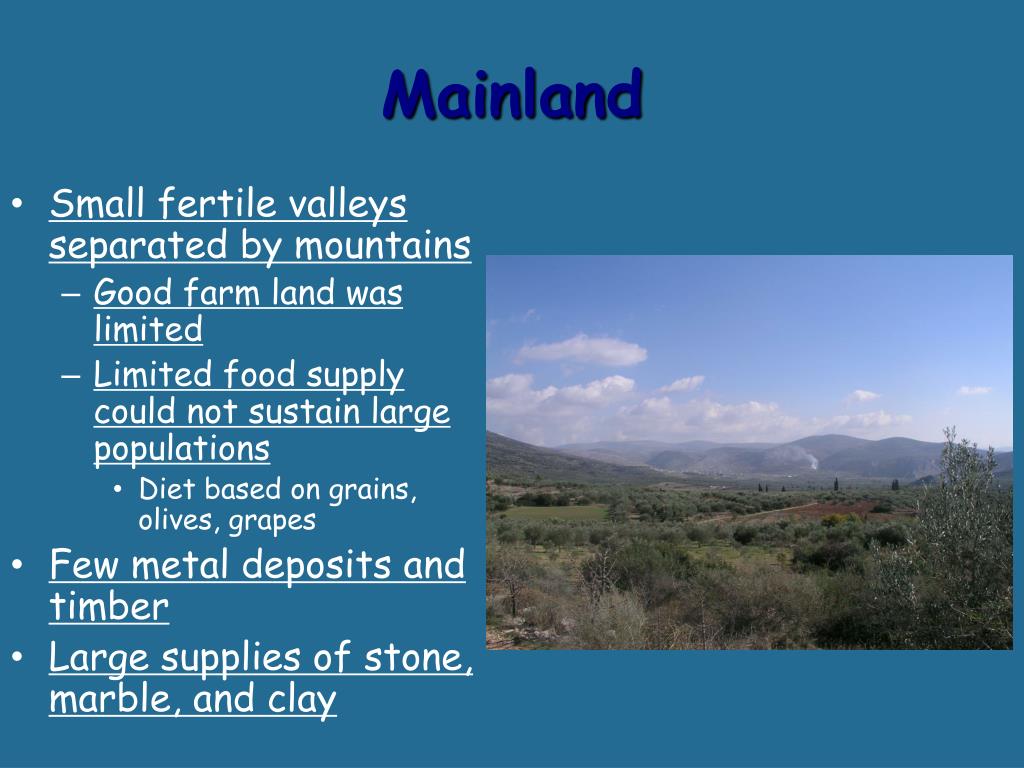 Mainland

• Small fertile valleys separated by mountains
– Good farm land was limited
– Limited food supply could not sustain large populations
• Diet based on grains, olives, grapes
• Few metal deposits and timber
• Large supplies of stone, marble, and clay